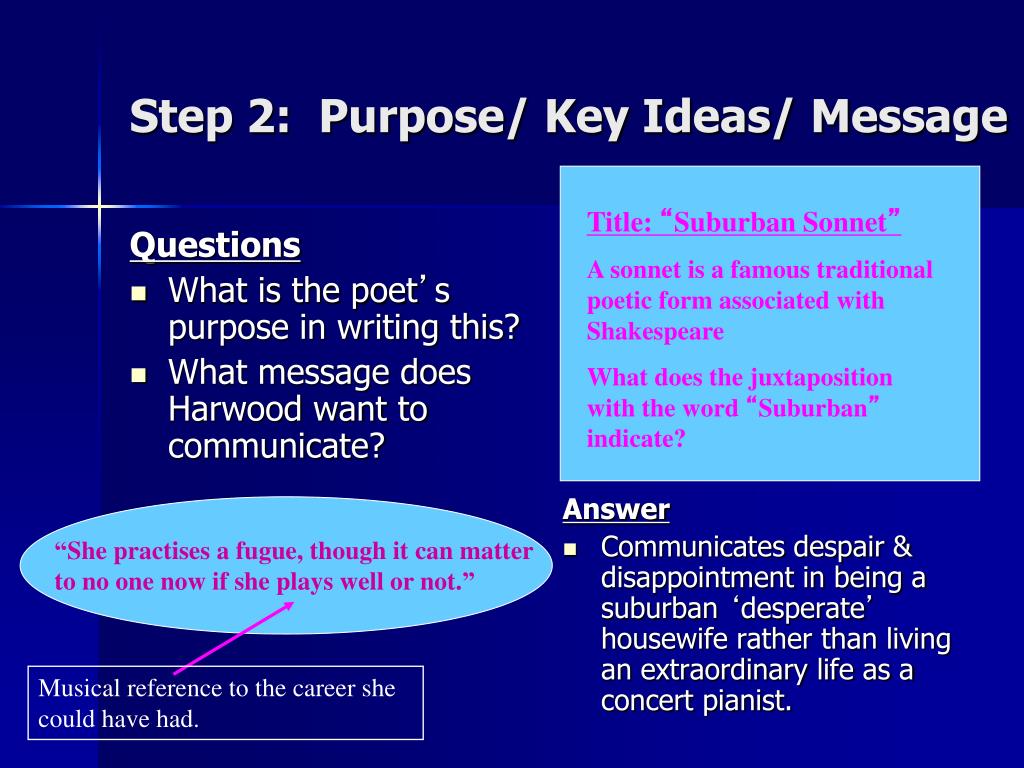 Step 2: Purpose/ Key Ideas/ Message

Questions
- What is the poet's purpose in writing this?
- What message does Harwood want to communicate?

Title: "Suburban Sonnet"

A sonnet is a famous traditional poetic form associated with Shakespeare

What does the juxtaposition with the word "Suburban" indicate?

"She practises a fugue, though it can matter to no one now if she plays well or not."

Musical reference to the career she could have had.

Answer
- Communicates despair & disappointment in being a suburban 'desperate' housewife rather than living an extraordinary life as a concert pianist.